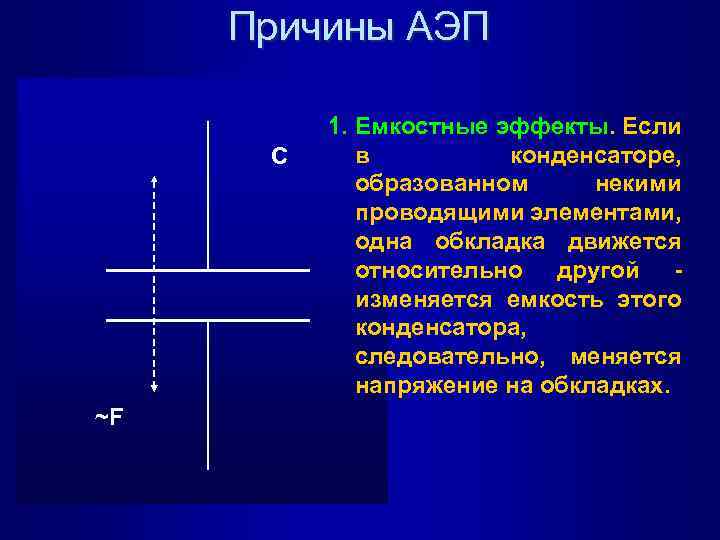 Причины АЭП

C

~F

1. Емкостные эффекты. Если в конденсаторе, образованном некими проводящими элементами, одна обкладка движется относительно другой - изменяется емкость этого конденсатора, следовательно, меняется напряжение на обкладках.